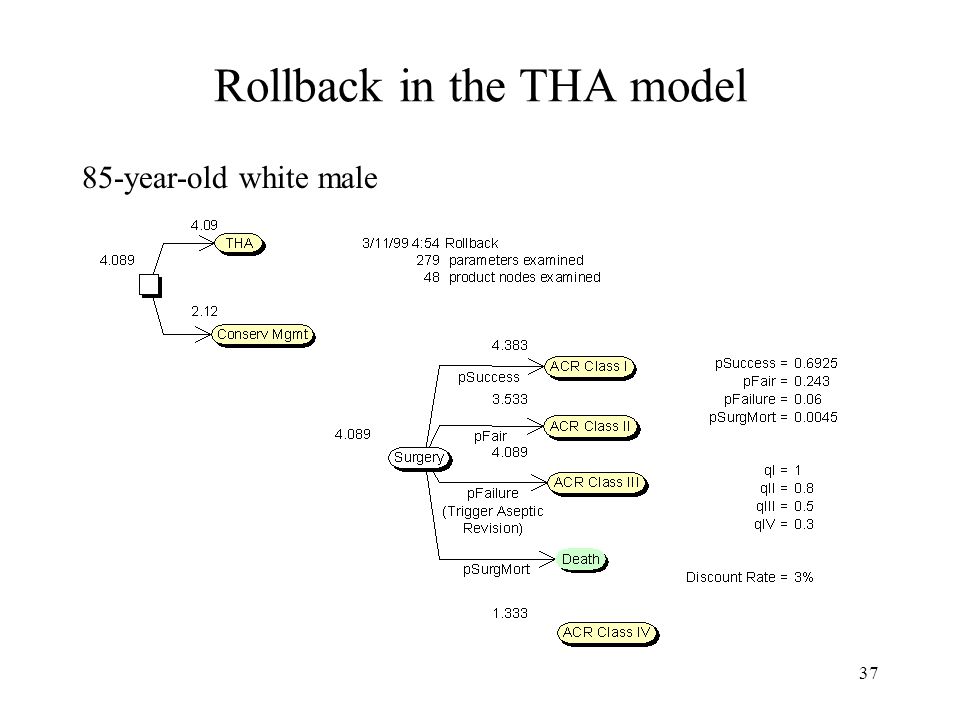 Rollback in the THA model

85-year-old white male

4.089

4.09

THA

2.12

Conserv Mgmt

3/11/99 4:54 Rollback
279 parameters examined
48 product nodes examined

4.089

Surgery

4.383

pSuccess

ACR Class I

3.533

pFair

ACR Class II

4.089

pFailure (Trigger Aseptic Revision)

ACR Class III

pSurgMort

Death

1.333

ACR Class IV

pSuccess = 0.6925
pFair = 0.243
pFailure = 0.06
pSurgMort = 0.0045

qI = 1
qII = 0.8
qIII = 0.5
qIV = 0.3

Discount Rate = 3%

37